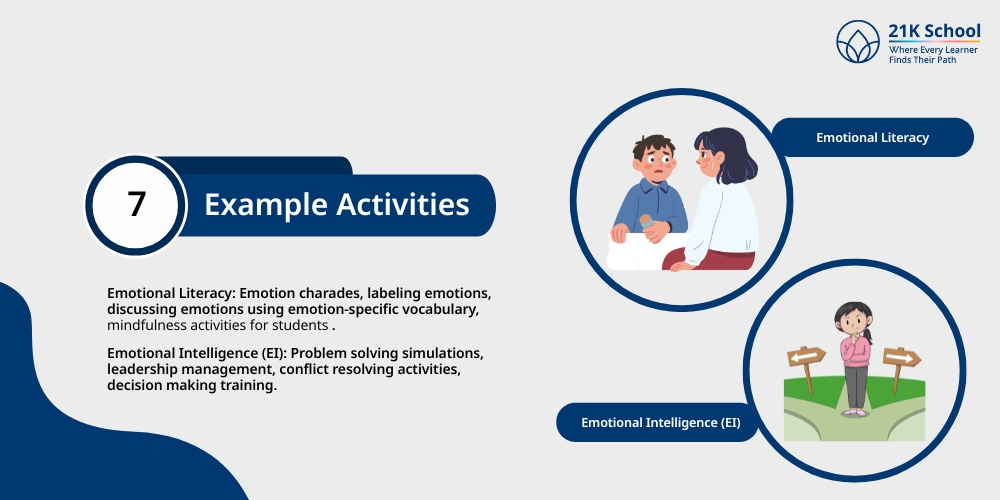 21K School
Where Every Learner Finds Their Path

7

Example Activities

Emotional Literacy: Emotion charades, labeling emotions, discussing emotions using emotion-specific vocabulary, mindfulness activities for students .

Emotional Intelligence (EI): Problem solving simulations, leadership management, conflict resolving activities, decision making training.

Emotional Literacy

Emotional Intelligence (EI)